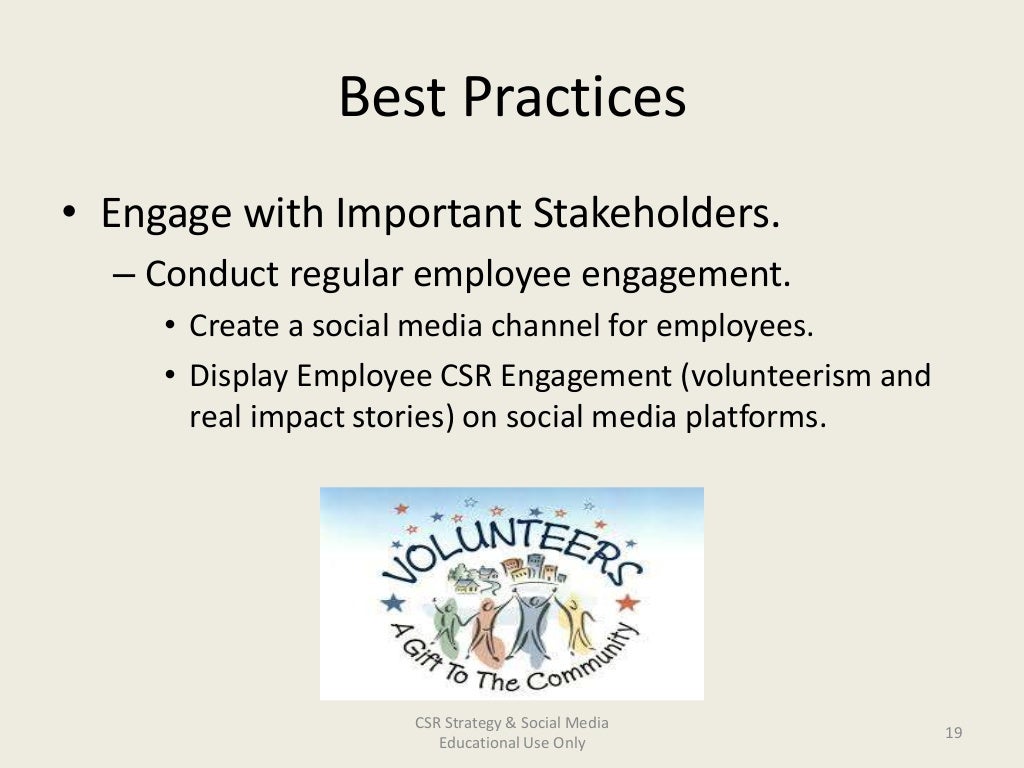 Best Practices

• Engage with Important Stakeholders.
– Conduct regular employee engagement.
• Create a social media channel for employees.
• Display Employee CSR Engagement (volunteerism and real impact stories) on social media platforms.

VOLUNTEERS
A Gift To The Community

CSR Strategy & Social Media
Educational Use Only

19